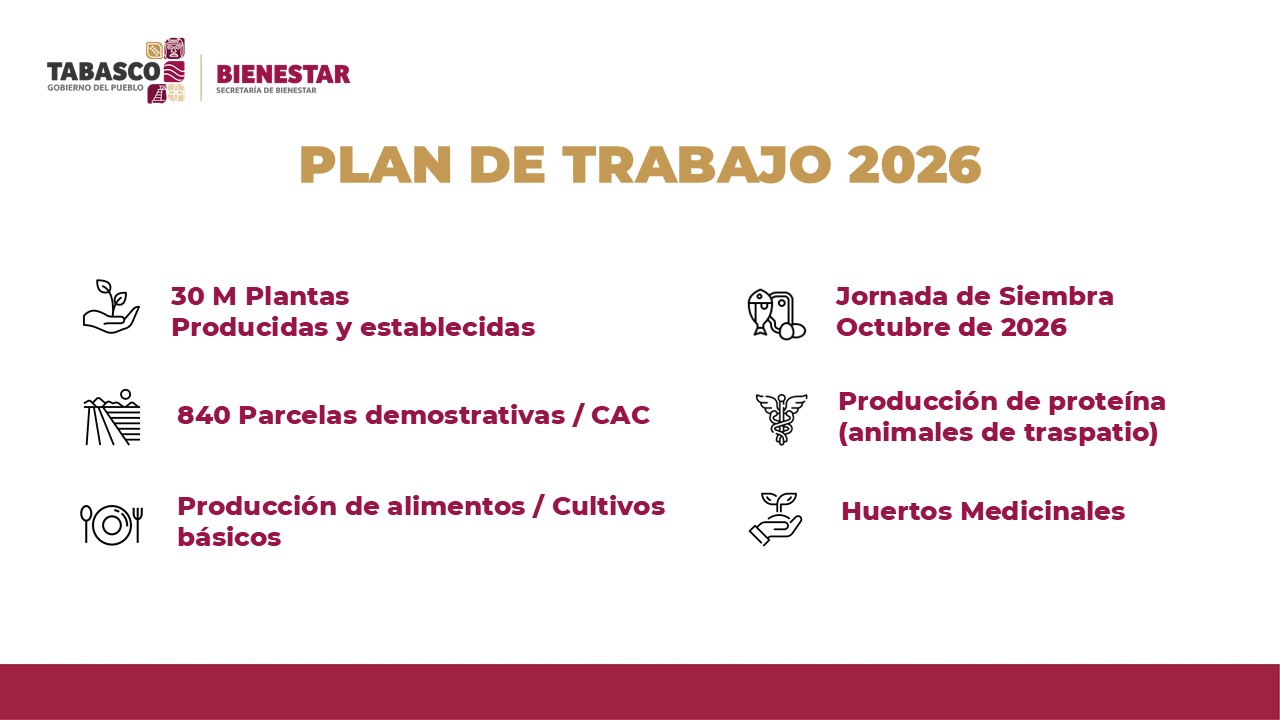 TABASCO
GOBIERNO DEL PUEBLO

BIENESTAR
SECRETARÍA DE BIENESTAR

PLAN DE TRABAJO 2026

30 M Plantas
Producidas y establecidas

840 Parcelas demostrativas / CAC

Producción de alimentos / Cultivos básicos

Jornada de Siembra
Octubre de 2026

Producción de proteína
(animales de traspatio)

Huertos Medicinales